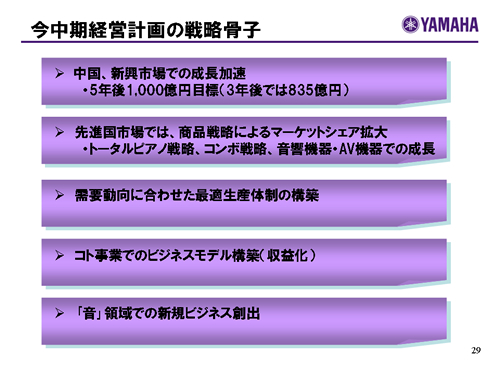 今中期経営計画の戦略骨子

YAMAHA

➢ 中国、新興市場での成長加速
・5年後1,000億円目標（3年後では835億円）

➢ 先進国市場では、商品戦略によるマーケットシェア拡大
・トータルピアノ戦略、コンボ戦略、音響機器・AV機器での成長

➢ 需要動向に合わせた最適生産体制の構築

➢ コト事業でのビジネスモデル構築（収益化）

➢ 「音」領域での新規ビジネス創出

29